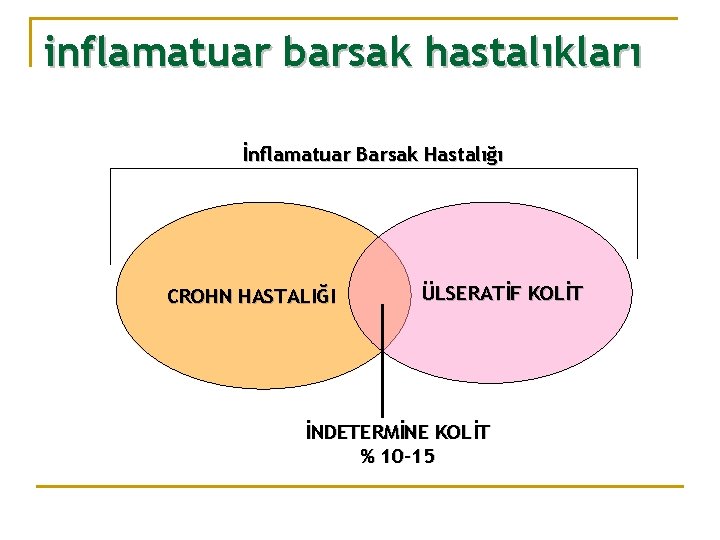 inflamatuar barsak hastalıkları

İnflamatuar Barsak Hastalığı

CROHN HASTALIĞI

ÜLSERATİF KOLİT

İNDETERMİNE KOLİT
% 10-15